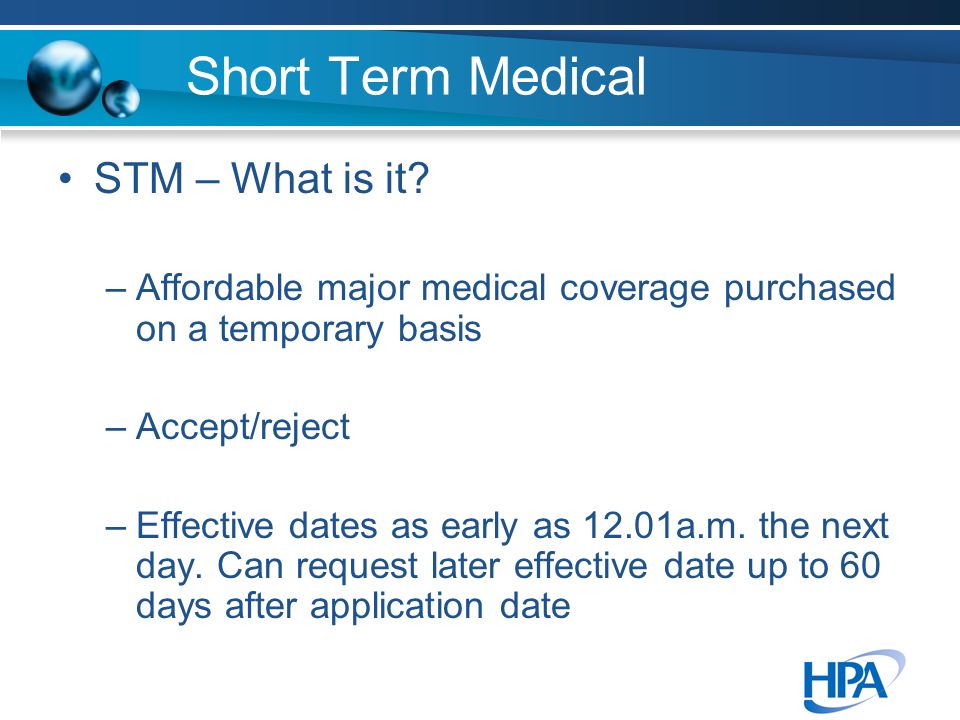 Short Term Medical

• STM – What is it?

– Affordable major medical coverage purchased on a temporary basis

– Accept/reject

– Effective dates as early as 12.01a.m. the next day. Can request later effective date up to 60 days after application date

HPA